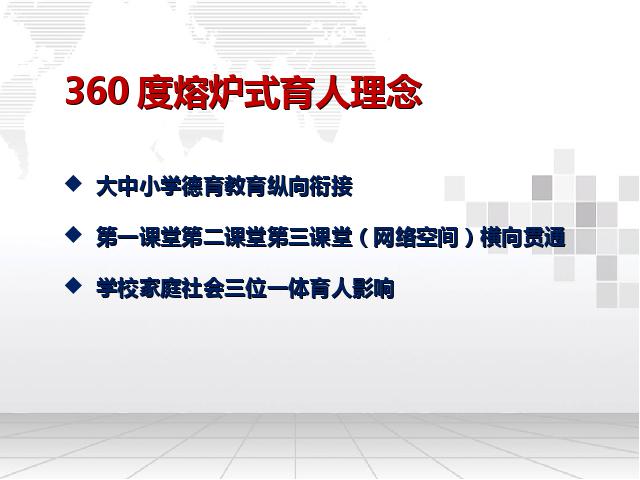 360 度熔炉式育人理念

◆ 大中小学德育教育纵向衔接

◆ 第一课堂第二课堂第三课堂（网络空间）横向贯通

◆ 学校家庭社会三位一体育人影响